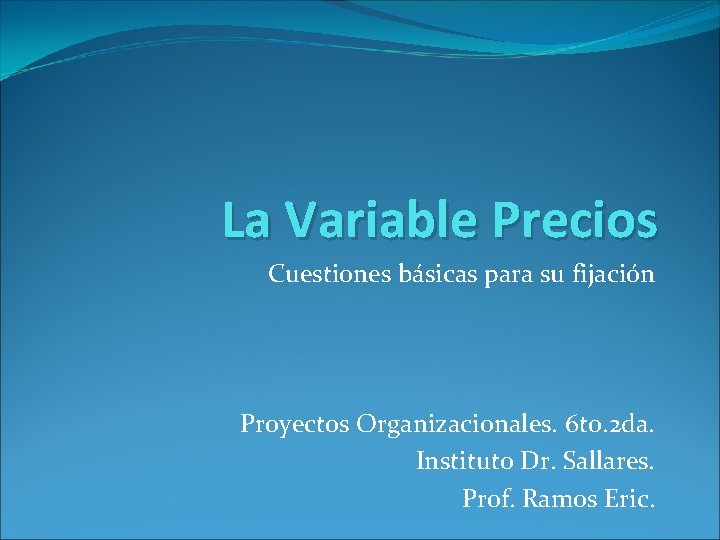 La Variable Precios

Cuestiones básicas para su fijación

Proyectos Organizacionales. 6to.2da.
Instituto Dr. Sallares.
Prof. Ramos Eric.